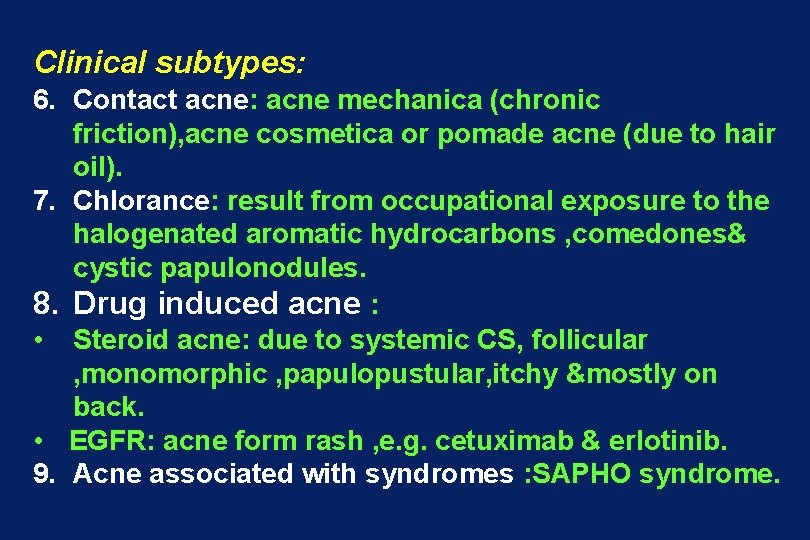 Clinical subtypes:

6. Contact acne: acne mechanica (chronic friction),acne cosmetica or pomade acne (due to hair oil).
7. Chlorance: result from occupational exposure to the halogenated aromatic hydrocarbons ,comedones& cystic papulonodules.
8. Drug induced acne :
• Steroid acne: due to systemic CS, follicular ,monomorphic ,papulopustular,itchy &mostly on back.
• EGFR: acne form rash ,e.g. cetuximab & erlotinib.
9. Acne associated with syndromes :SAPHO syndrome.